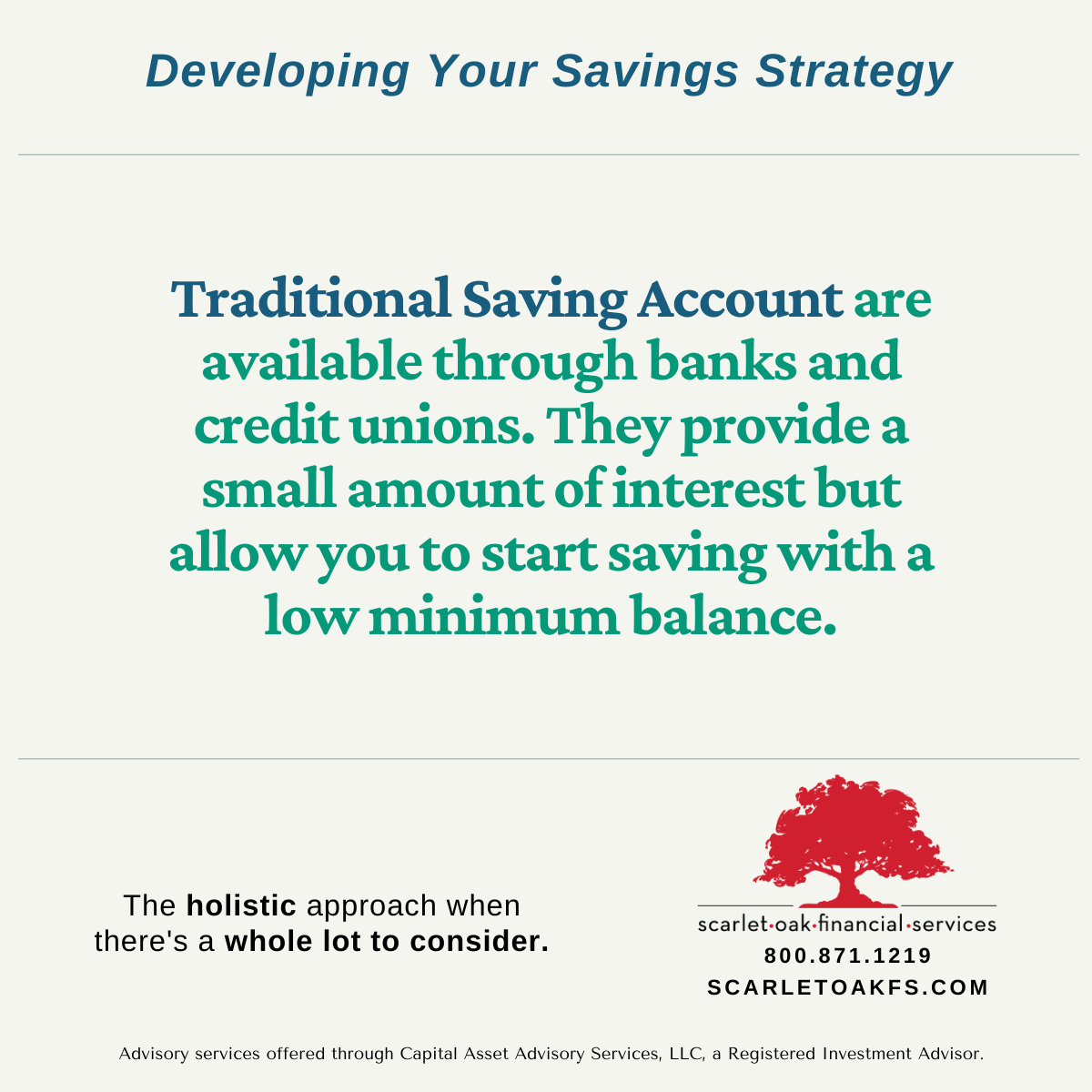 Developing Your Savings Strategy

Traditional Saving Account are available through banks and credit unions. They provide a small amount of interest but allow you to start saving with a low minimum balance.

The holistic approach when there's a whole lot to consider.

scarlet·oak·financial·services
800.871.1219
SCARLETOAKFS.COM

Advisory services offered through Capital Asset Advisory Services, LLC, a Registered Investment Advisor.